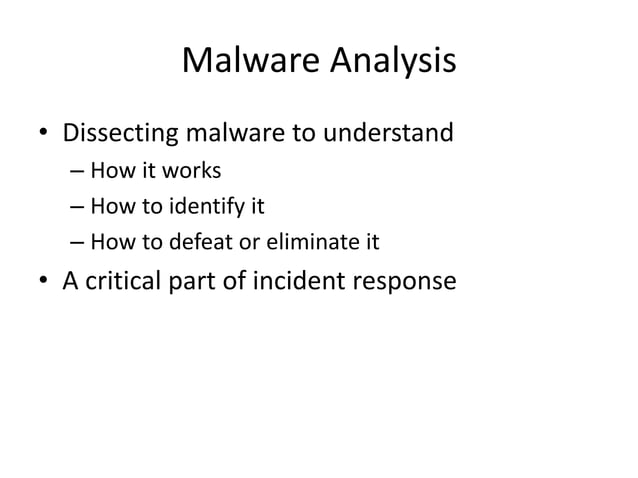 Malware Analysis

• Dissecting malware to understand
– How it works
– How to identify it
– How to defeat or eliminate it
• A critical part of incident response